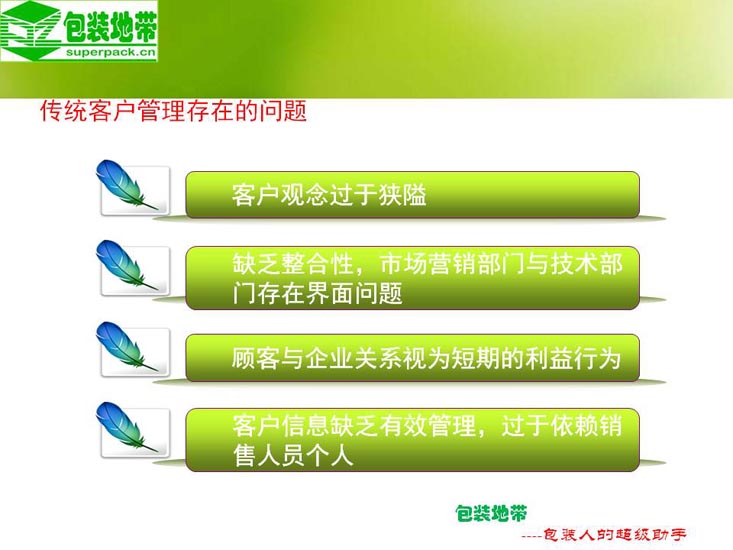 包装地带
superpack.cn

传统客户管理存在的问题

客户观念过于狭隘

缺乏整合性，市场营销部门与技术部门存在界面问题

顾客与企业关系视为短期的利益行为

客户信息缺乏有效管理，过于依赖销售人员个人

包装地带
----包装人的超级助手